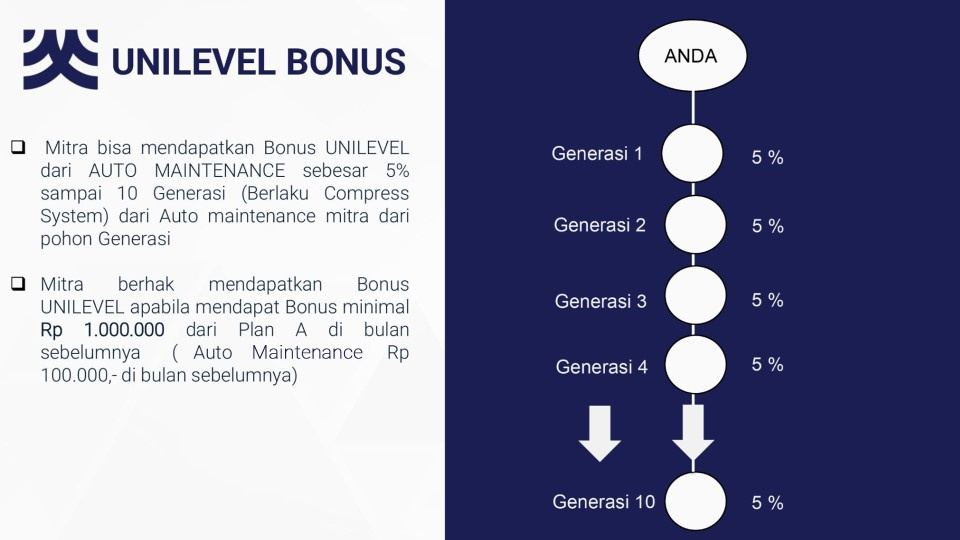 UNILEVEL BONUS

❑ Mitra bisa mendapatkan Bonus UNILEVEL dari AUTO MAINTENANCE sebesar 5% sampai 10 Generasi (Berlaku Compress System) dari Auto maintenance mitra dari pohon Generasi

❑ Mitra berhak mendapatkan Bonus UNILEVEL apabila mendapat Bonus minimal Rp 1.000.000 dari Plan A di bulan sebelumnya ( Auto Maintenance Rp 100.000,- di bulan sebelumnya)

ANDA

Generasi 1 5 %

Generasi 2 5 %

Generasi 3 5 %

Generasi 4 5 %

Generasi 10 5 %